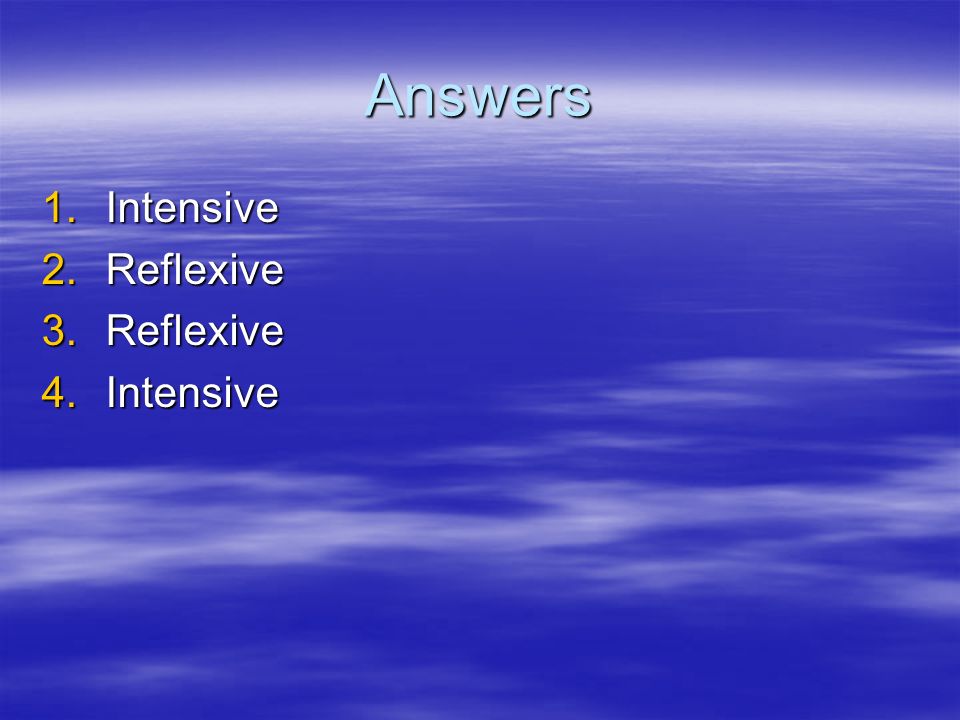 Answers

1. Intensive
2. Reflexive
3. Reflexive
4. Intensive